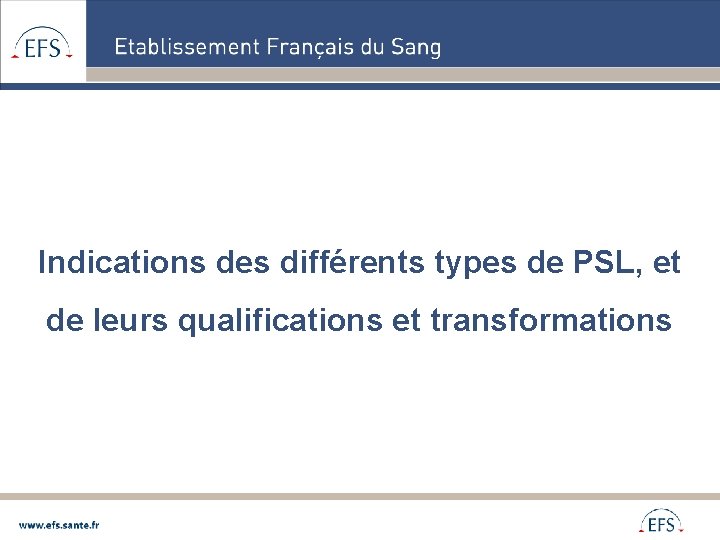 EFS

Etablissement Français du Sang

Indications des différents types de PSL, et de leurs qualifications et transformations

www.efs.sante.fr

EFS